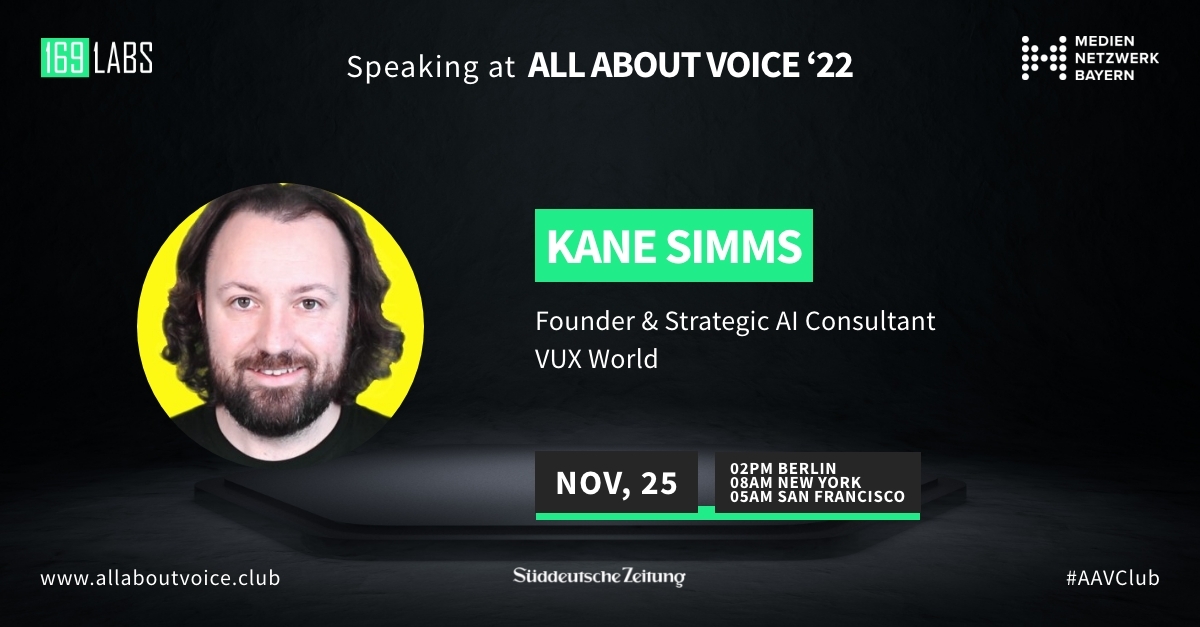 169 LABS

Speaking at ALL ABOUT VOICE '22

MEDIEN NETZWERK BAYERN

KANE SIMMS

Founder & Strategic AI Consultant
VUX World

NOV, 25

02PM BERLIN
08AM NEW YORK
05AM SAN FRANCISCO

www.allaboutvoice.club

Süddeutsche Zeitung

#AAVClub